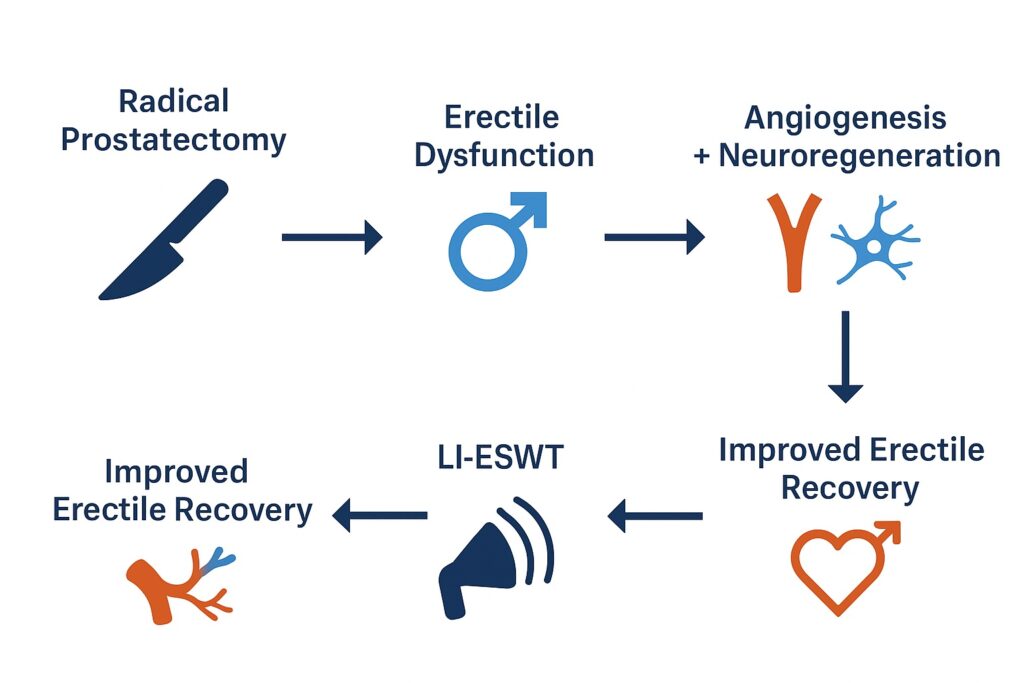 Radical Prostatectomy

Erectile Dysfunction

Angiogenesis + Neuroregeneration

Improved Erectile Recovery

LI-ESWT

Improved Erectile Recovery